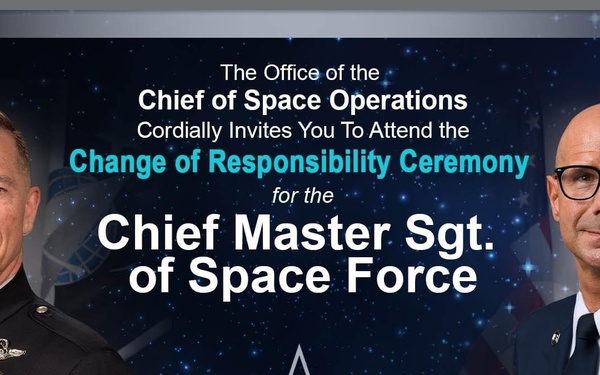 The Office of the
Chief of Space Operations
Cordially Invites You To Attend the
Change of Responsibility Ceremony
for the
Chief Master Sgt.
of Space Force